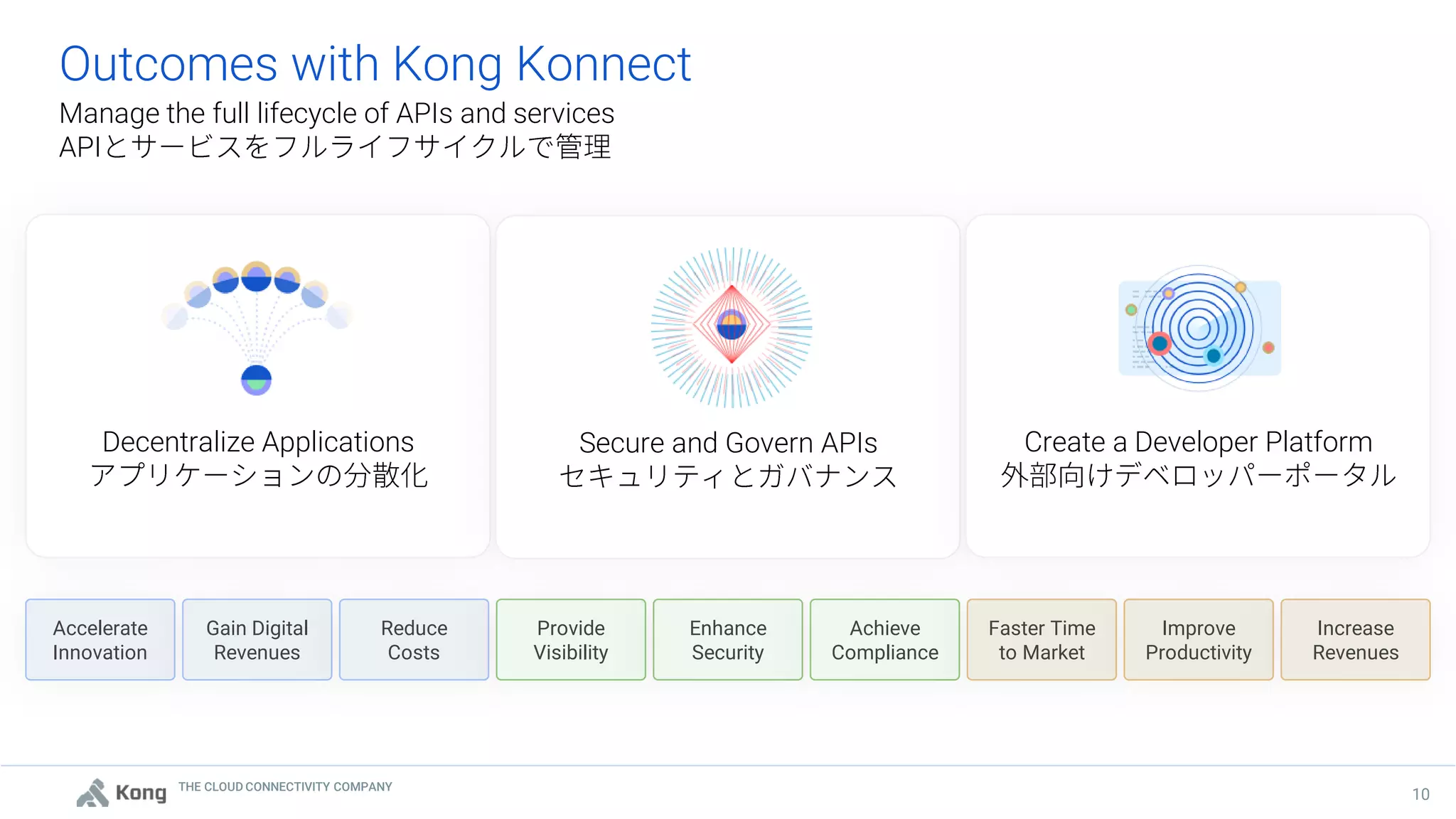 Outcomes with Kong Konnect

Manage the full lifecycle of APIs and services
APIとサービスをフルライフサイクルで管理

Decentralize Applications
アプリケーションの分散化

Secure and Govern APIs
セキュリティとガバナンス

Create a Developer Platform
外部向けデベロッパーポータル

Accelerate Innovation

Gain Digital Revenues

Reduce Costs

Provide Visibility

Enhance Security

Achieve Compliance

Faster Time to Market

Improve Productivity

Increase Revenues

Kong THE CLOUD CONNECTIVITY COMPANY

10